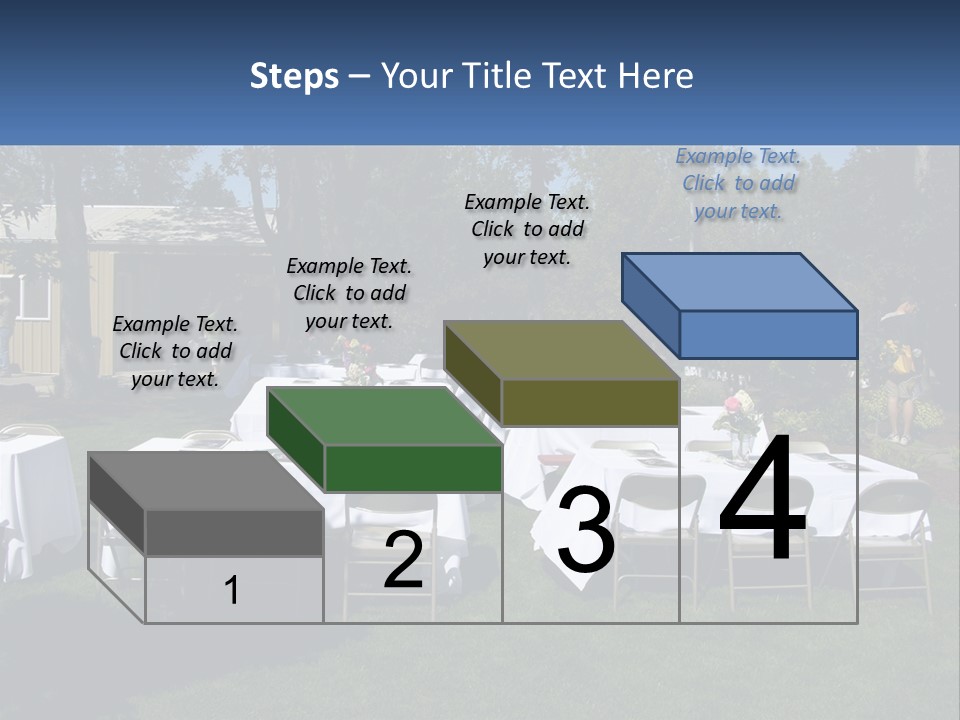 Steps – Your Title Text Here

Example Text. Click to add your text.

Example Text. Click to add your text.

Example Text. Click to add your text.

Example Text. Click to add your text.

1

2

3

4